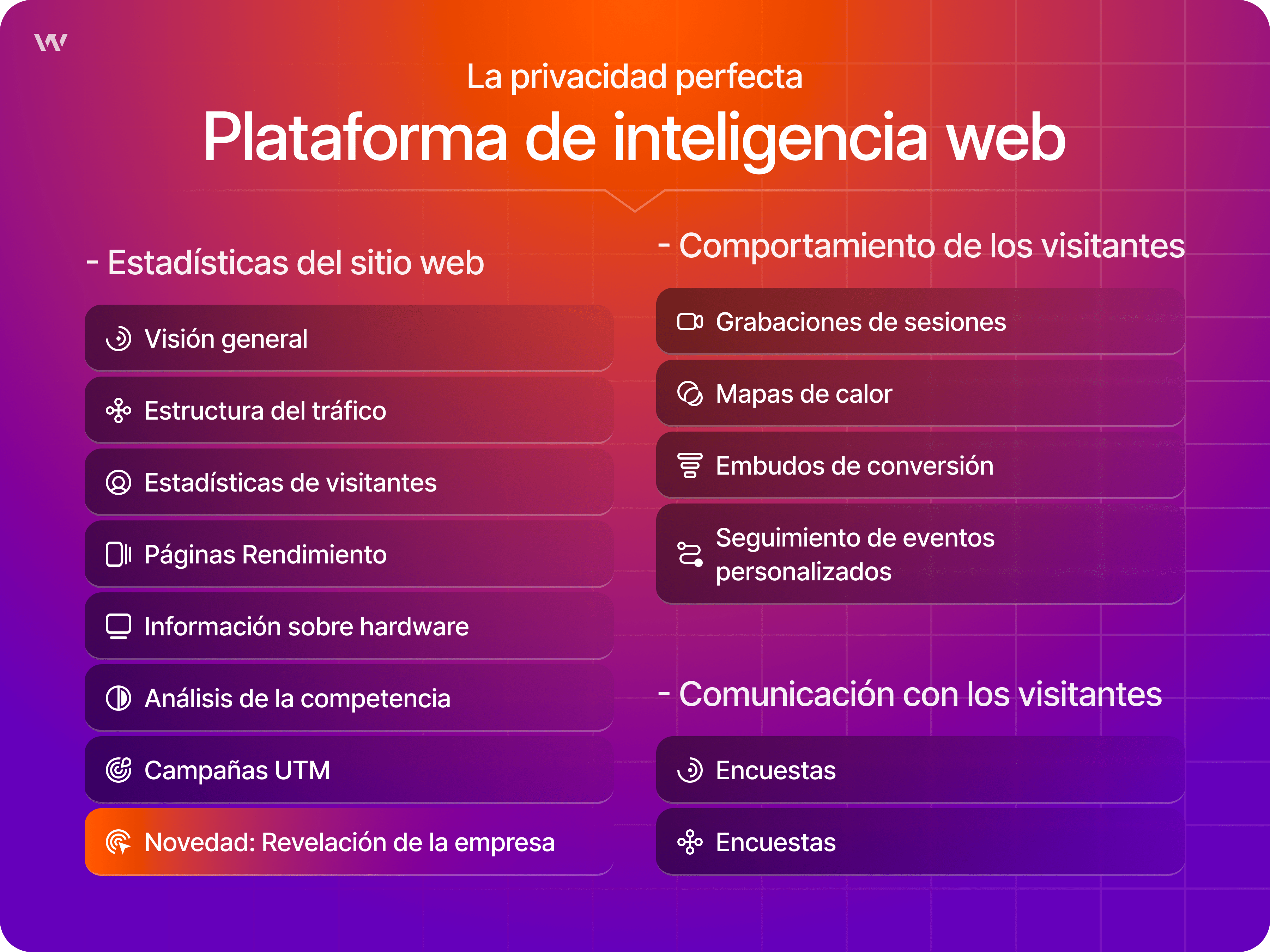 La privacidad perfecta

Plataforma de inteligencia web

- Estadísticas del sitio web

Visión general

Estructura del tráfico

Estadísticas de visitantes

Páginas Rendimiento

Información sobre hardware

Análisis de la competencia

Campañas UTM

Novedad: Revelación de la empresa

- Comportamiento de los visitantes

Grabaciones de sesiones

Mapas de calor

Embudos de conversión

Seguimiento de eventos personalizados

- Comunicación con los visitantes

Encuestas

Encuestas